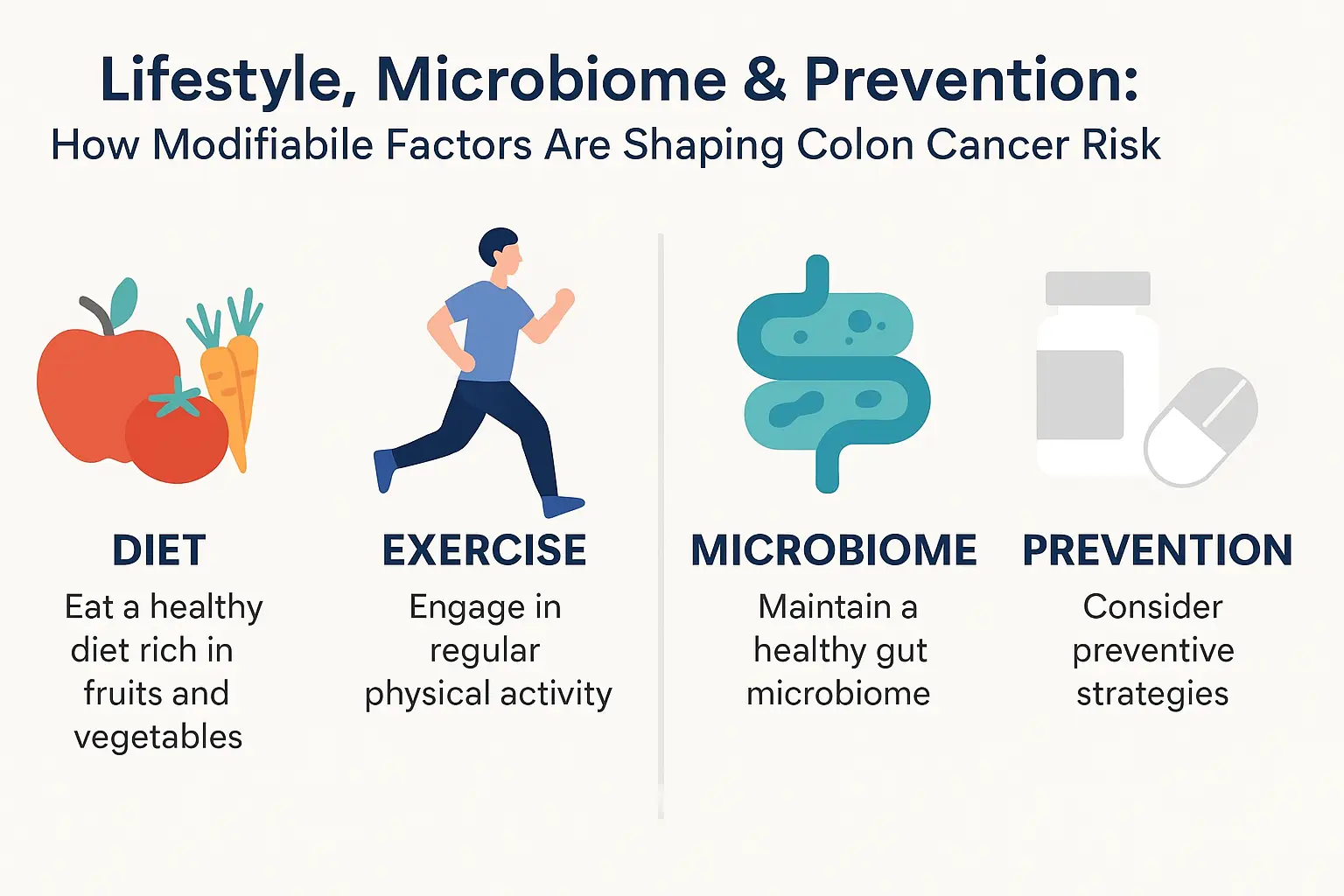 Lifestyle, Microbiome & Prevention:
How Modifiabile Factors Are Shaping Colon Cancer Risk

DIET
Eat a healthy diet rich in fruits and vegetables

EXERCISE
Engage in regular physical activity

MICROBIOME
Maintain a healthy gut microbiome

PREVENTION
Consider preventive strategies